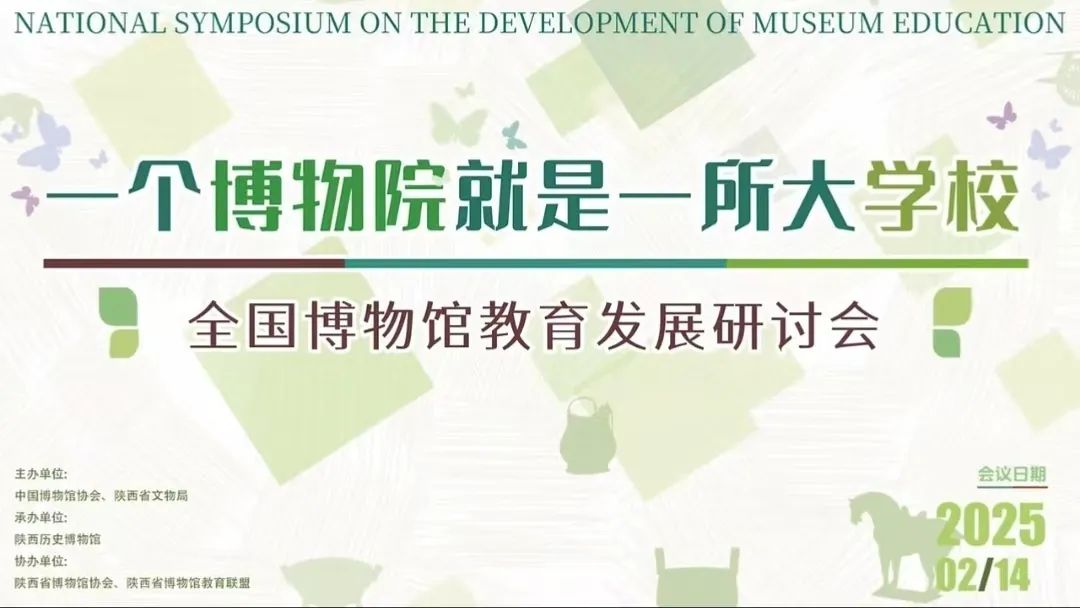 NATIONAL SYMPOSIUM ON THE DEVELOPMENT OF MUSEUM EDUCATION

一个博物院就是一所大学校

全国博物馆教育发展研讨会

主办单位:
中国博物馆协会、陕西省文物局
承办单位:
陕西历史博物馆
协办单位:
陕西省博物馆协会、陕西省博物馆教育联盟

会议日期
2025
02/14